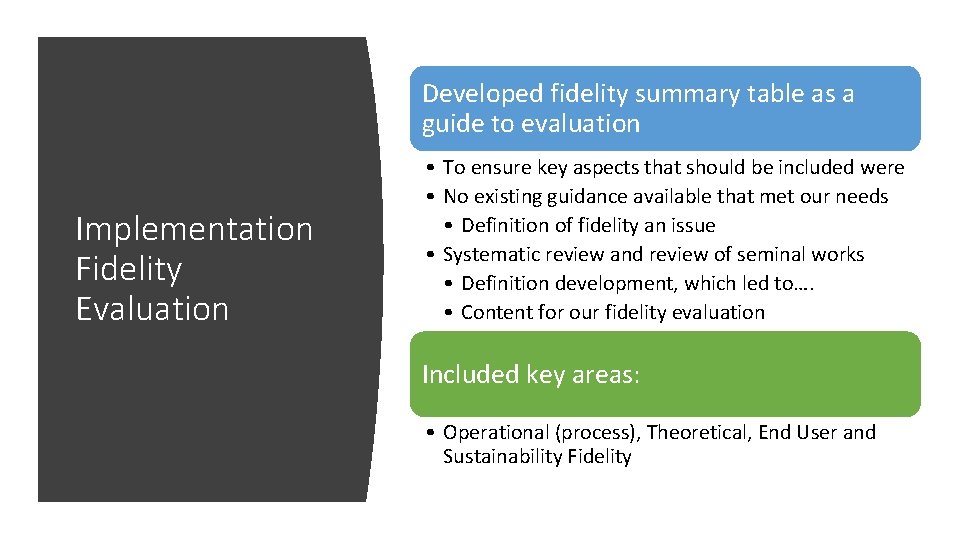 Implementation Fidelity Evaluation

Developed fidelity summary table as a guide to evaluation

• To ensure key aspects that should be included were
• No existing guidance available that met our needs
• Definition of fidelity an issue
• Systematic review and review of seminal works
• Definition development, which led to….
• Content for our fidelity evaluation

Included key areas:

• Operational (process), Theoretical, End User and Sustainability Fidelity